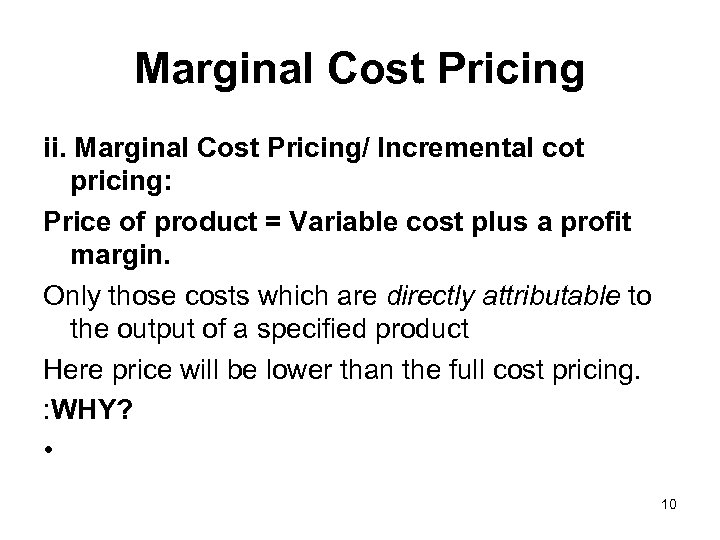 Marginal Cost Pricing

ii. Marginal Cost Pricing/ Incremental cot pricing:

Price of product = Variable cost plus a profit margin.

Only those costs which are directly attributable to the output of a specified product

Here price will be lower than the full cost pricing.

:WHY?

•

10